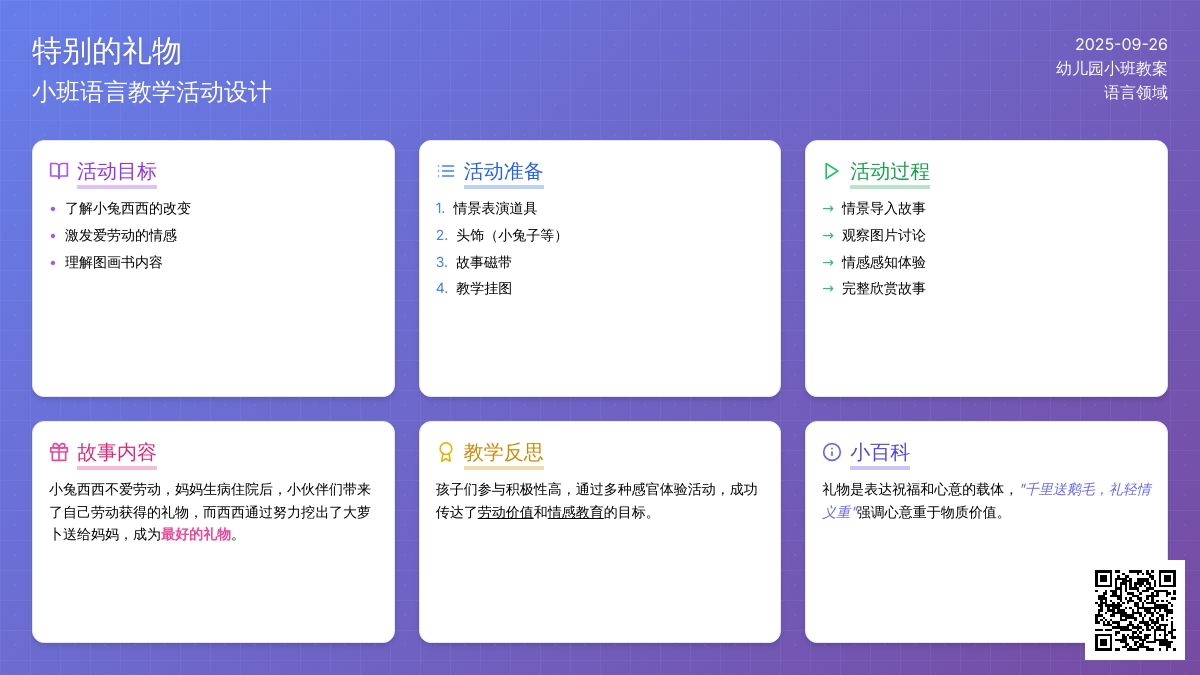 特别的礼物
小班语言教学活动设计

2025-09-26
幼儿园小班教案
语言领域

活动目标
• 了解小兔西西的改变
• 激发爱劳动的情感
• 理解图画书内容

活动准备
1. 情景表演道具
2. 头饰（小兔子等）
3. 故事磁带
4. 教学挂图

活动过程
→ 情景导入故事
→ 观察图片讨论
→ 情感感知体验
→ 完整欣赏故事

故事内容
小兔西西不爱劳动，妈妈生病住院后，小伙伴们带来了自己劳动获得的礼物，而西西通过努力挖出了大萝卜送给妈妈，成为最好的礼物。

教学反思
孩子们参与积极性高，通过多种感官体验活动，成功传达了劳动价值和情感教育的目标。

小百科
礼物是表达祝福和心意的载体，"千里送鹅毛，礼轻情义重"强调心意重于物质价值。